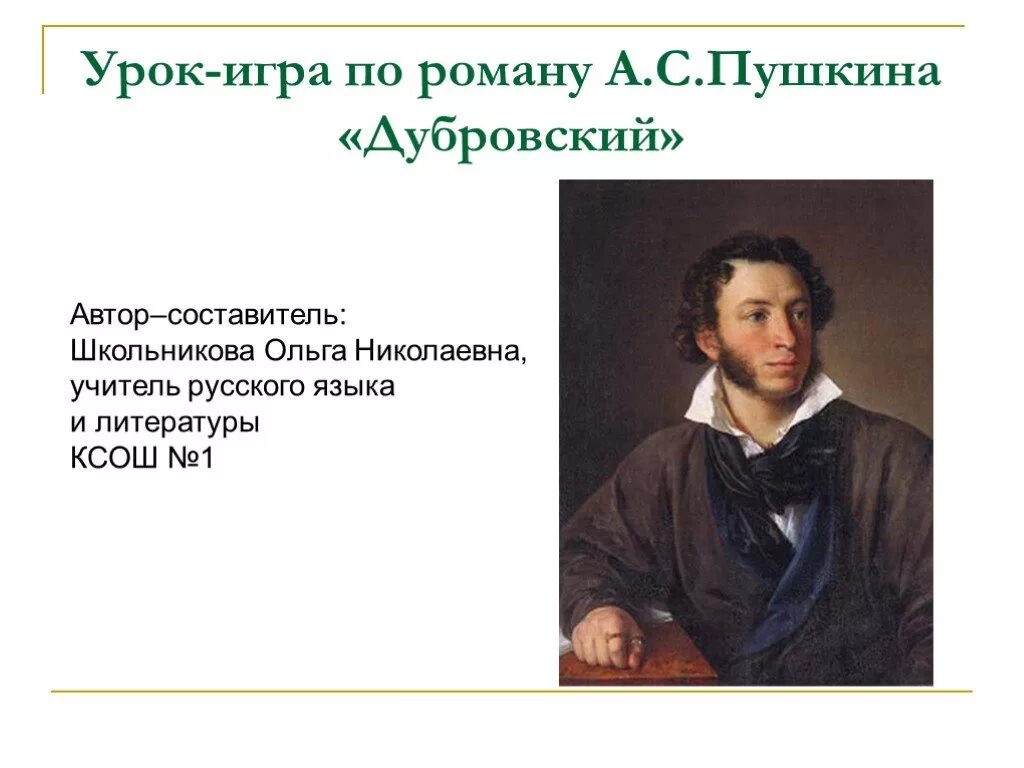 Урок-игра по роману А.С.Пушкина «Дубровский»

Автор–составитель:
Школьникова Ольга Николаевна,
учитель русского языка
и литературы
КСОШ №1